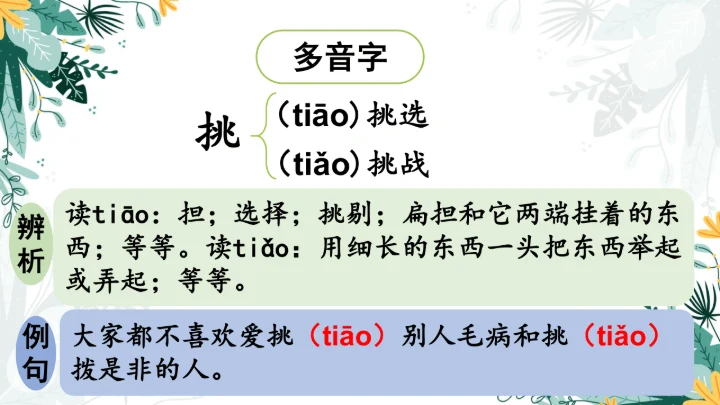 多音字

挑 (tiāo) 挑选
(tiǎo) 挑战

辨析

读tiāo：担；选择；挑剔；扁担和它两端挂着的东西；等等。读tiǎo：用细长的东西一头把东西举起或弄起；等等。

例句

大家都不喜欢爱挑（tiāo）别人毛病和挑（tiǎo）拨是非的人。